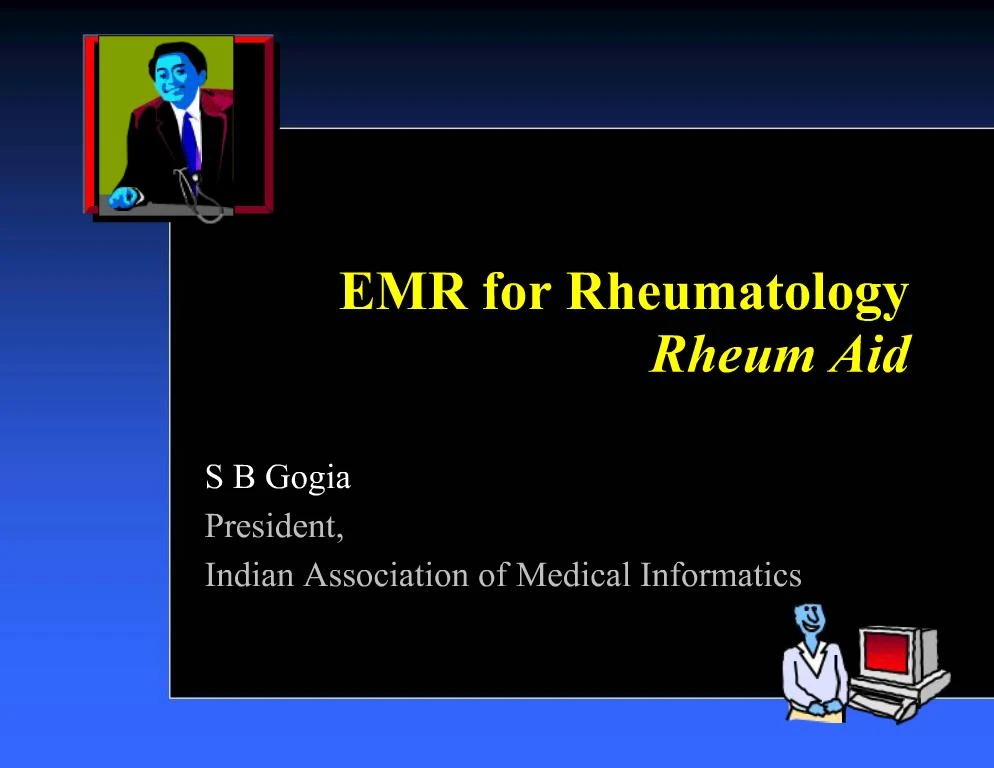 EMR for Rheumatology
Rheum Aid

S B Gogia
President,
Indian Association of Medical Informatics